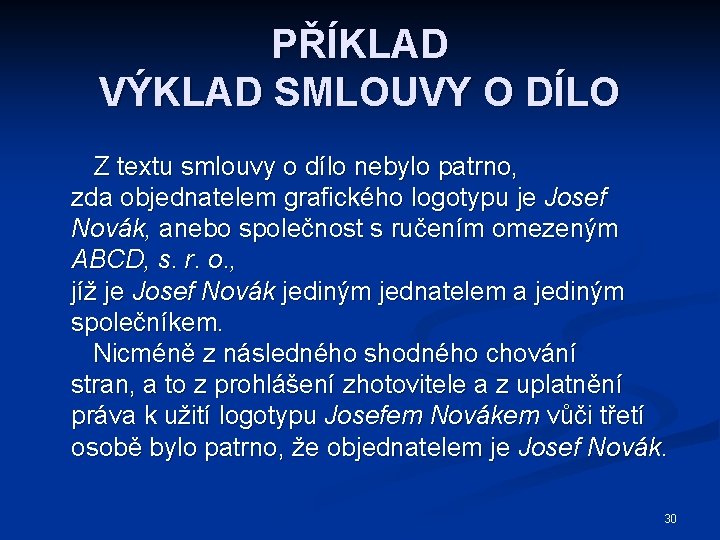 PŘÍKLAD
VÝKLAD SMLOUVY O DÍLO

Z textu smlouvy o dílo nebylo patrno, zda objednatelem grafického logotypu je Josef Novák, anebo společnost s ručením omezeným ABCD, s. r. o., jíž je Josef Novák jediným jednatelem a jediným společníkem.

Nicméně z následného shodného chování stran, a to z prohlášení zhotovitele a z uplatnění práva k užití logotypu Josefem Novákem vůči třetí osobě bylo patrno, že objednatelem je Josef Novák.

30